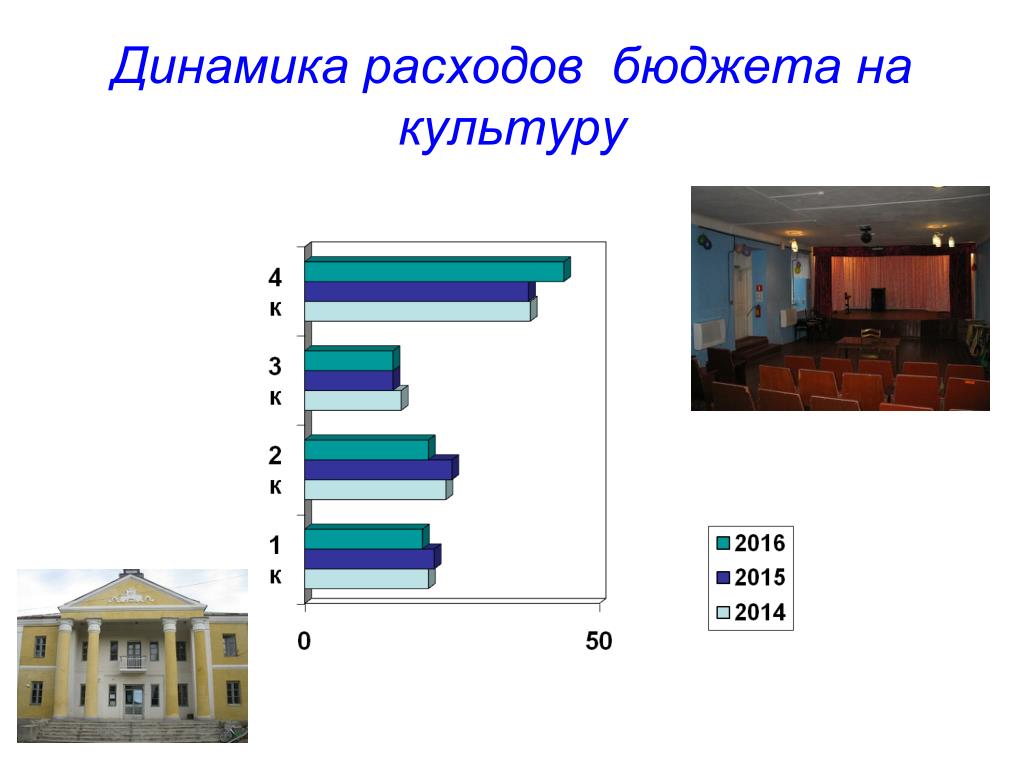 Динамика расходов бюджета на культуру

4 к
3 к
2 к
1 к

0
50

2016
2015
2014